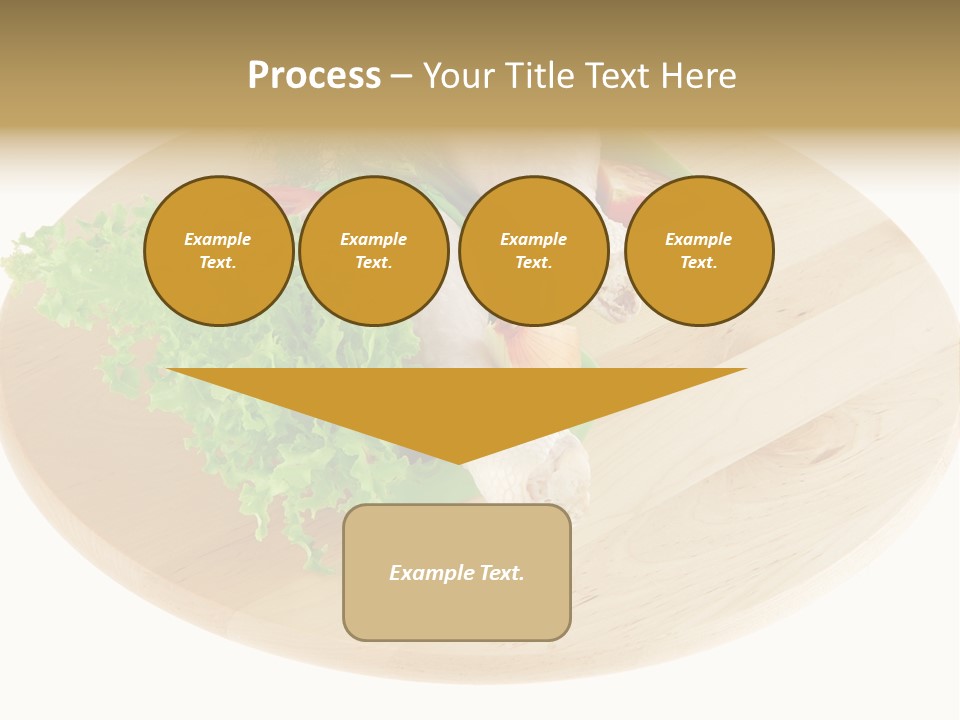 Process – Your Title Text Here

Example Text.

Example Text.

Example Text.

Example Text.

Example Text.